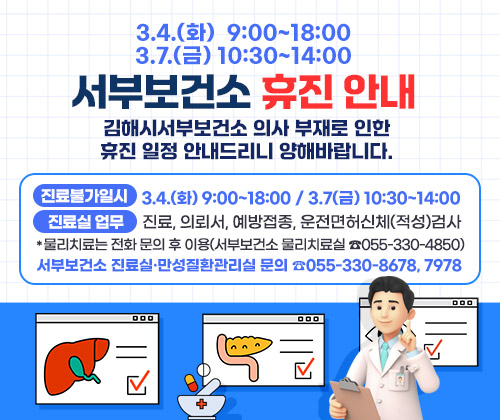 3.4.(화) 9:00~18:00
3.7.(금) 10:30~14:00

서부보건소 휴진 안내

김해시서부보건소 의사 부재로 인한 휴진 일정 안내드리니 양해바랍니다.

진료불가일시 3.4.(화) 9:00~18:00 / 3.7(금) 10:30~14:00
진료실 업무 진료, 의뢰서, 예방접종, 운전면허신체(적성)검사
*물리치료는 전화 문의 후 이용(서부보건소 물리치료실 ☎055-330-4850)
서부보건소 진료실·만성질환관리실 문의 ☎055-330-8678, 7978